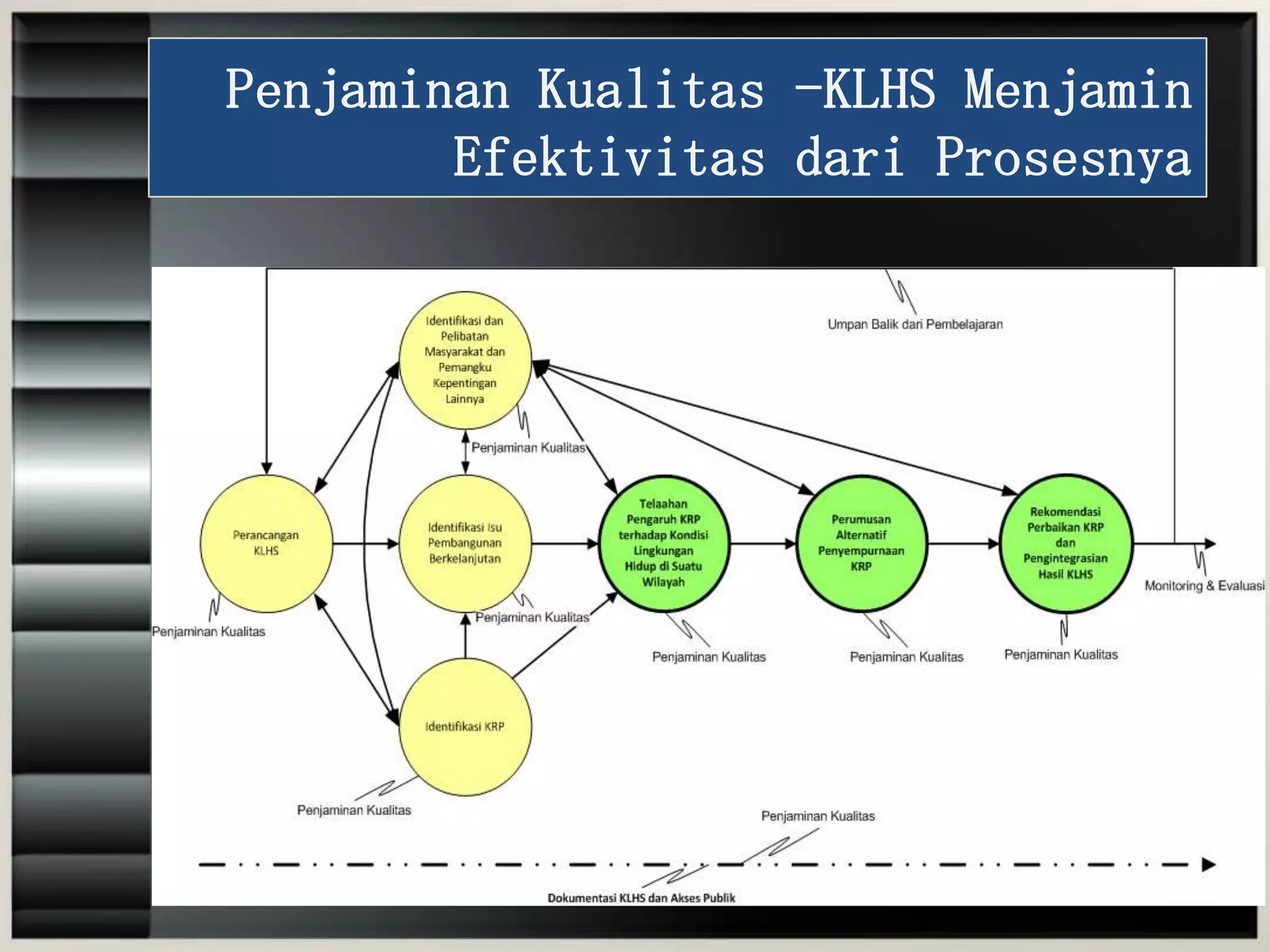 Penjaminan Kualitas -KLHS Menjamin Efektivitas dari Prosesnya

Umpan Balik dari Pembelajaran

Identifikasi dan Pelibatan Masyarakat dan Pemangku Kepentingan Lainnya

Penjaminan Kualitas

Perancangan KLHS

Identifikasi Isu Pembangunan Berkelanjutan

Telaahan Pengaruh KRP terhadap Kondisi Lingkungan Hidup di Suatu Wilayah

Perumusan Alternatif Penyempurnaan KRP

Rekomendasi Perbaikan KRP dan Pengintegrasian Hasil KLHS

Monitoring & Evaluasi

Penjaminan Kualitas

Penjaminan Kualitas

Penjaminan Kualitas

Penjaminan Kualitas

Penjaminan Kualitas

Identifikasi KRP

Penjaminan Kualitas

Penjaminan Kualitas

Dokumentasi KLHS dan Akses Publik